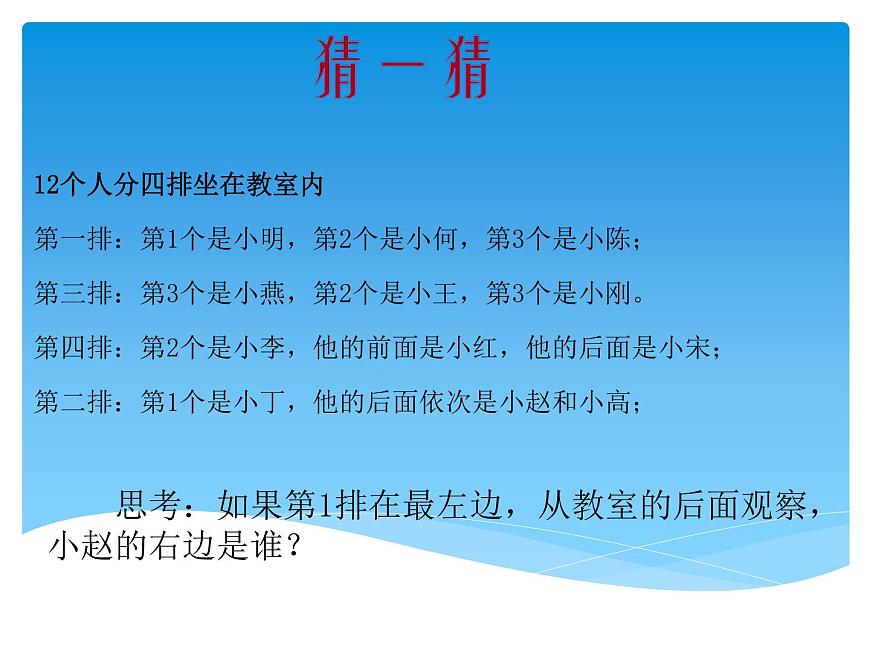 猜一猜

12个人分四排坐在教室内

第一排：第1个是小明，第2个是小何，第3个是小陈；

第三排：第3个是小燕，第2个是小王，第3个是小刚。

第四排：第2个是小李，他的前面是小红，他的后面是小宋；

第二排：第1个是小丁，他的后面依次是小赵和小高；

思考：如果第1排在最左边，从教室的后面观察，小赵的右边是谁？